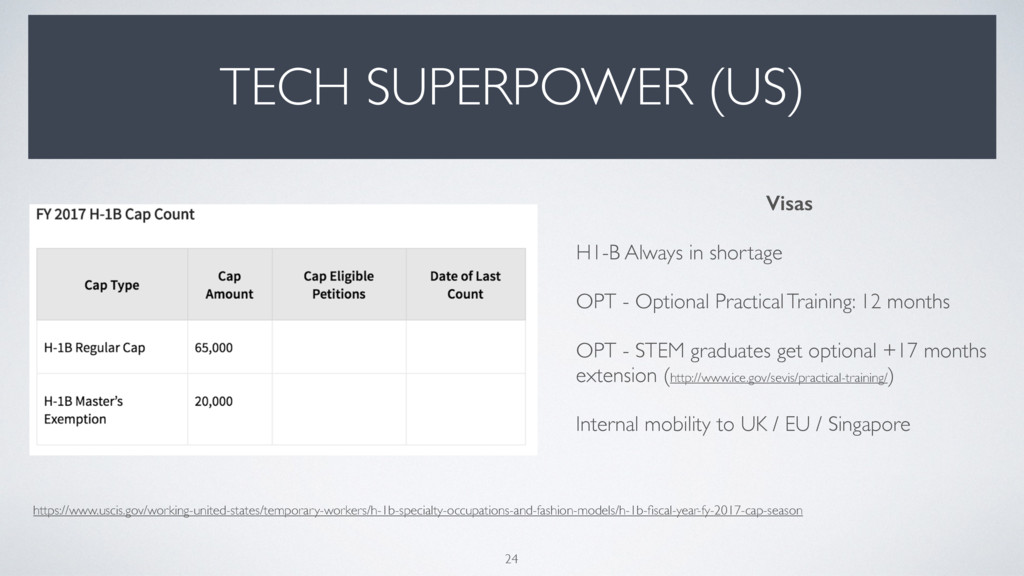 TECH SUPERPOWER (US)

FY 2017 H-1B Cap Count

| Cap Type | Cap Amount | Cap Eligible Petitions | Date of Last Count |
|---|---|---|---|
| H-1B Regular Cap | 65,000 | | |
| H-1B Master's Exemption | 20,000 | | |

Visas

H1-B Always in shortage

OPT - Optional Practical Training: 12 months

OPT - STEM graduates get optional +17 months extension (http://www.ice.gov/sevis/practical-training/)

Internal mobility to UK / EU / Singapore

https://www.uscis.gov/working-united-states/temporary-workers/h-1b-specialty-occupations-and-fashion-models/h-1b-fiscal-year-fy-2017-cap-season

24